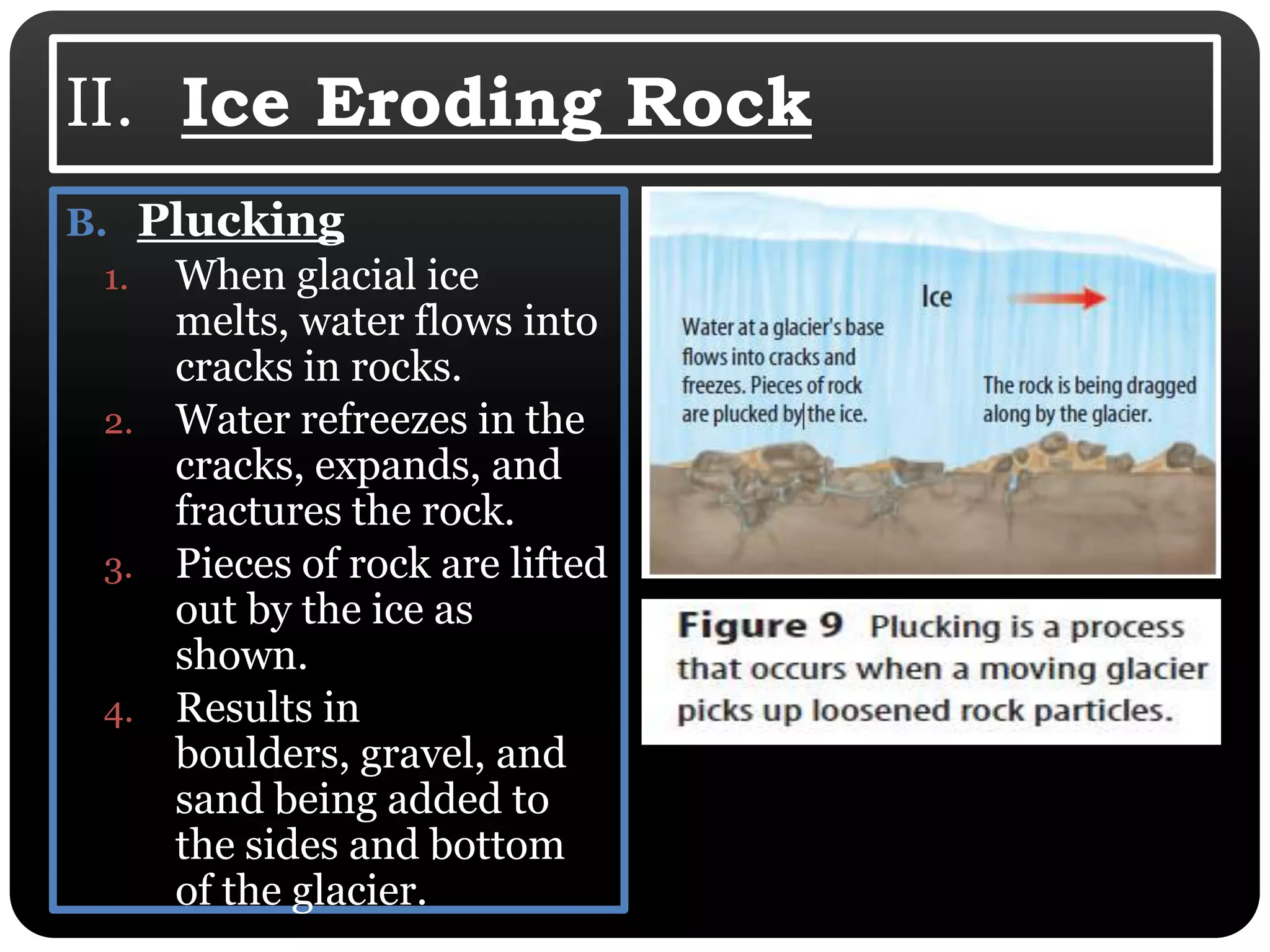 II. Ice Eroding Rock

B. Plucking

1. When glacial ice melts, water flows into cracks in rocks.

2. Water refreezes in the cracks, expands, and fractures the rock.

3. Pieces of rock are lifted out by the ice as shown.

4. Results in boulders, gravel, and sand being added to the sides and bottom of the glacier.

Ice

Water at a glacier's base flows into cracks and freezes. Pieces of rock are plucked by the ice.

The rock is being dragged along by the glacier.

Figure 9 Plucking is a process that occurs when a moving glacier picks up loosened rock particles.